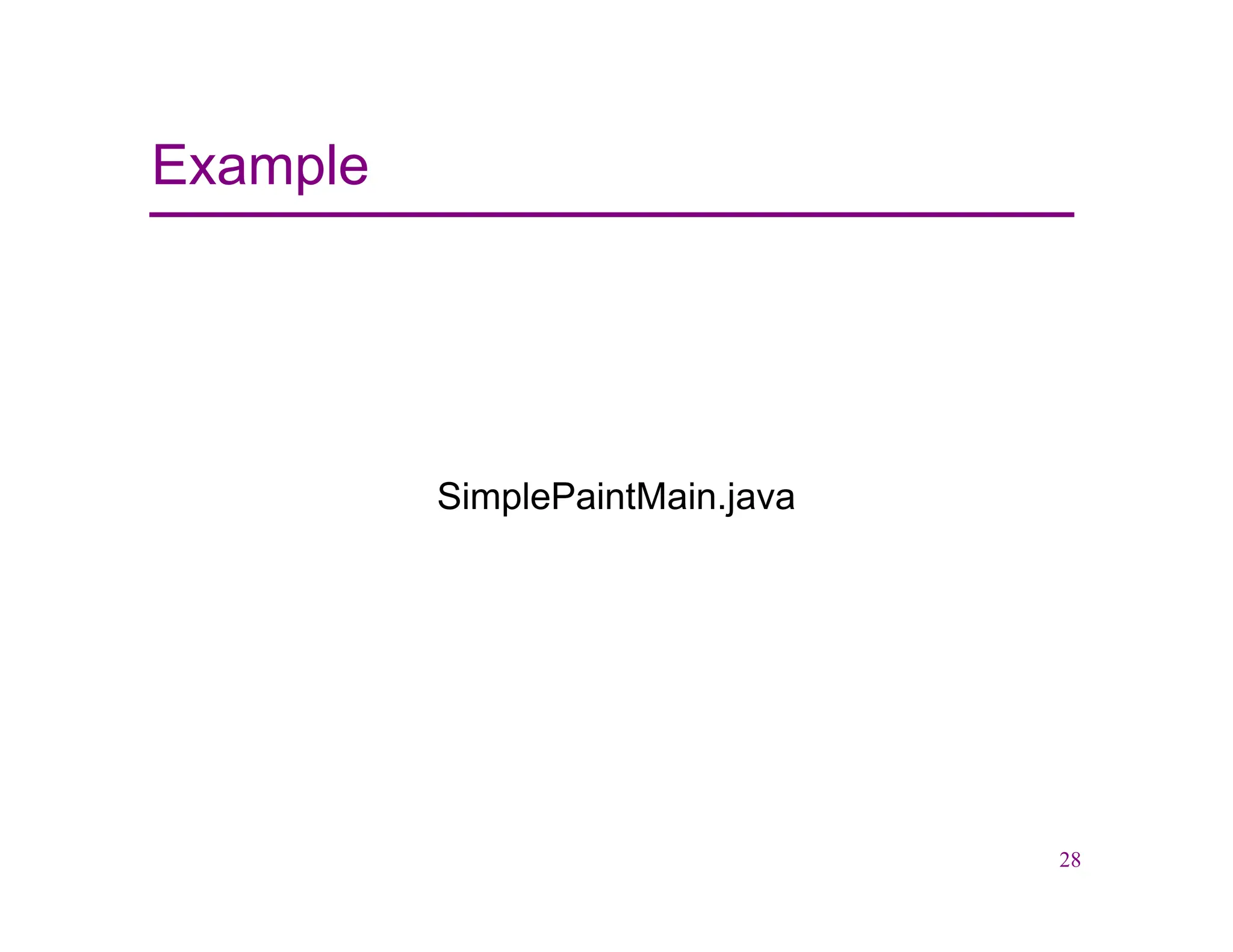 Example

SimplePaintMain.java

28